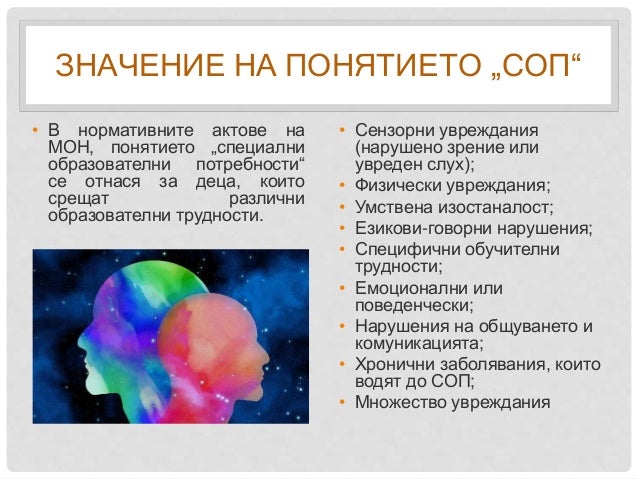 ЗНАЧЕНИЕ НА ПОНЯТИЕТО „СОП“

• В нормативните актове на МОН, понятието „специални образователни потребности“ се отнася за деца, които срещат различни образователни трудности.

• Сензорни увреждания (нарушено зрение или увреден слух);
• Физически увреждания;
• Умствена изостаналост;
• Езикови-говорни нарушения;
• Специфични обучителни трудности;
• Емоционални или поведенчески;
• Нарушения на общуването и комуникацията;
• Хронични заболявания, които водят до СОП;
• Множество увреждания